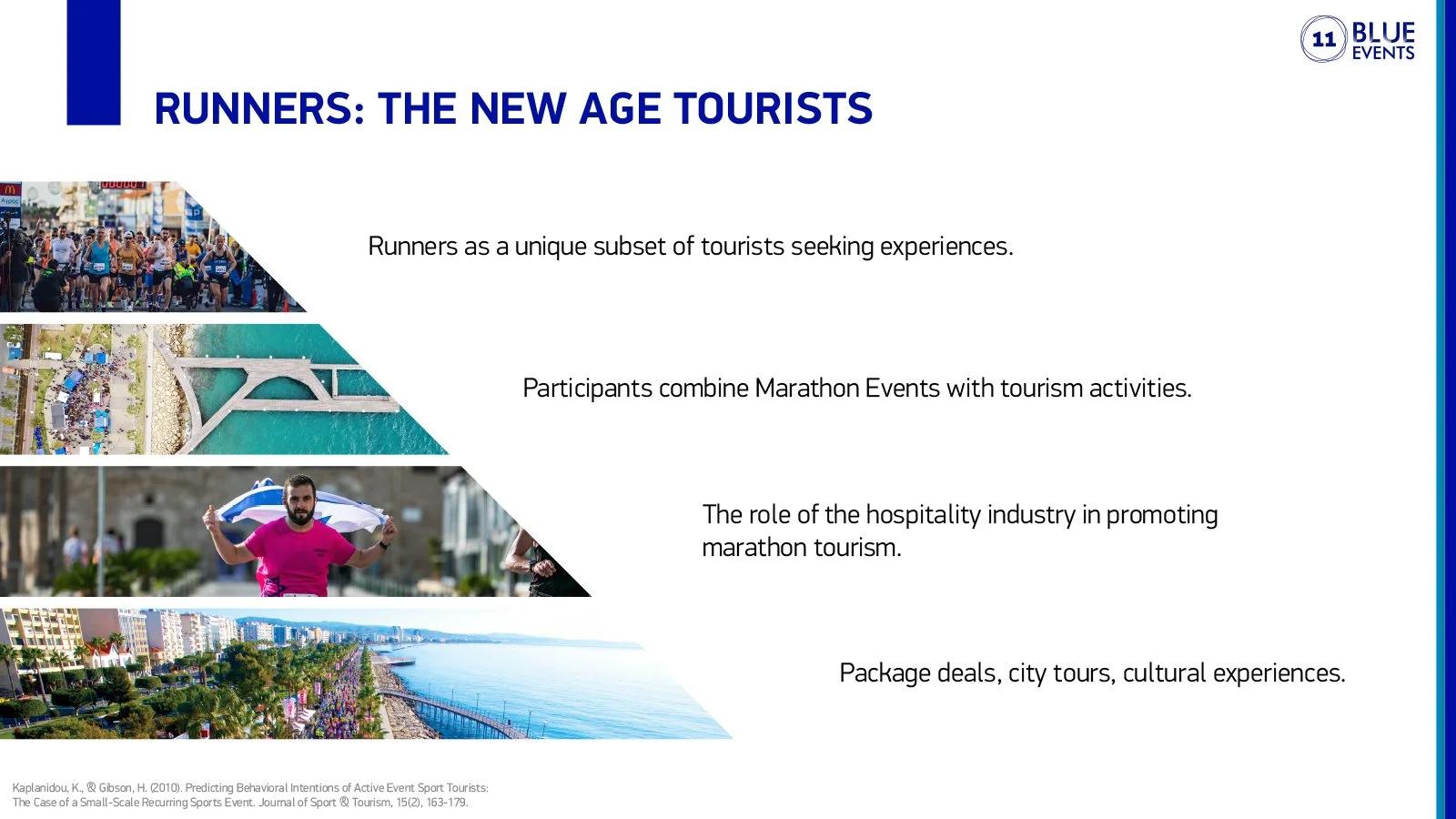 11 BLUE EVENTS

RUNNERS: THE NEW AGE TOURISTS

Runners as a unique subset of tourists seeking experiences.

Participants combine Marathon Events with tourism activities.

The role of the hospitality industry in promoting marathon tourism.

Package deals, city tours, cultural experiences.

Kaplanidou, K., & Gibson, H. (2010). Predicting Behavioral Intentions of Active Event Sport Tourists: The Case of a Small-Scale Recurring Sports Event. Journal of Sport & Tourism, 15(2), 163-179.